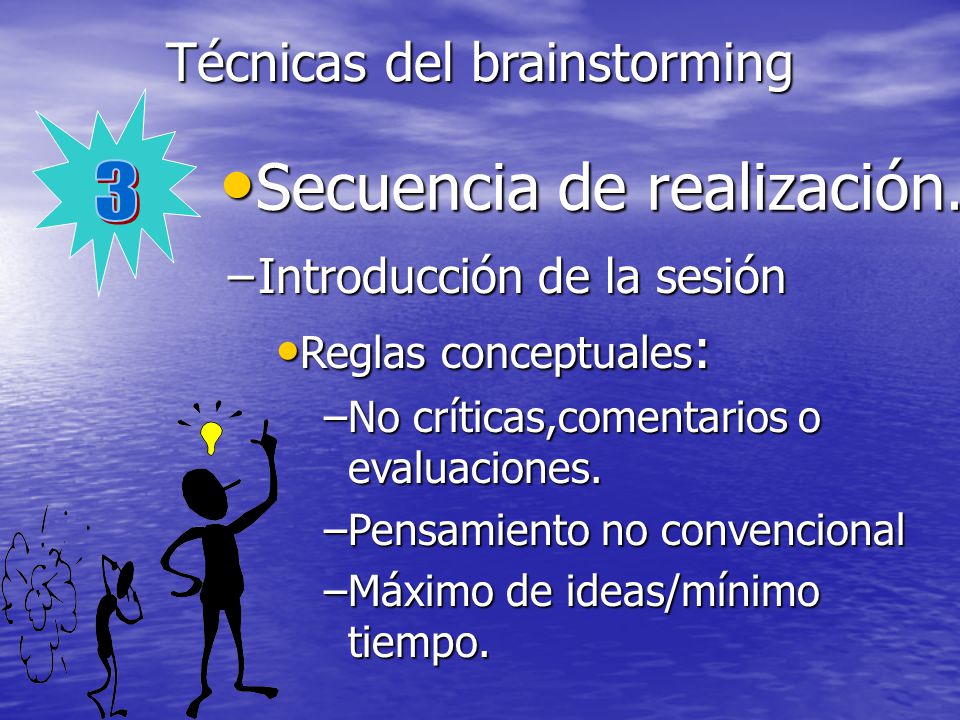 Técnicas del brainstorming

3

•Secuencia de realización.

–Introducción de la sesión

•Reglas conceptuales:

–No críticas,comentarios o evaluaciones.

–Pensamiento no convencional

–Máximo de ideas/mínimo tiempo.